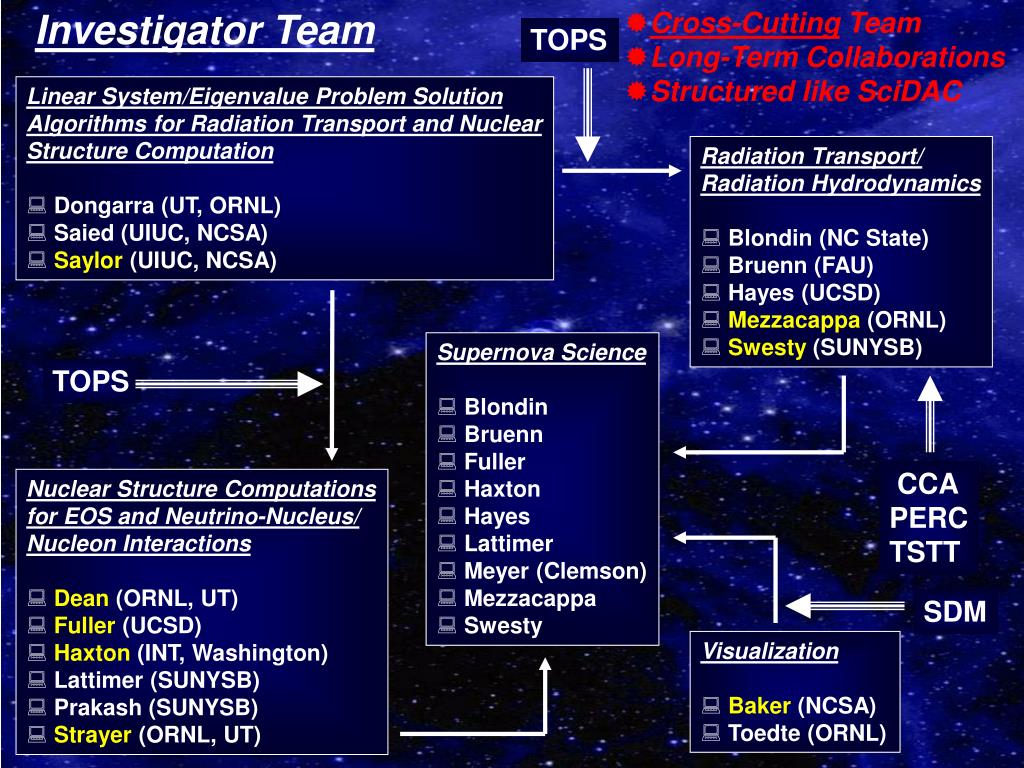 Investigator Team

TOPS

Cross-Cutting Team
Long-Term Collaborations
Structured like SciDAC

Linear System/Eigenvalue Problem Solution Algorithms for Radiation Transport and Nuclear Structure Computation

Dongarra (UT, ORNL)
Saied (UIUC, NCSA)
Saylor (UIUC, NCSA)

Radiation Transport/ Radiation Hydrodynamics

Blondin (NC State)
Bruenn (FAU)
Hayes (UCSD)
Mezzacappa (ORNL)
Swesty (SUNYSB)

TOPS

Supernova Science

Blondin
Bruenn
Fuller
Haxton
Hayes
Lattimer
Meyer (Clemson)
Mezzacappa
Swesty

Nuclear Structure Computations for EOS and Neutrino-Nucleus/ Nucleon Interactions

Dean (ORNL, UT)
Fuller (UCSD)
Haxton (INT, Washington)
Lattimer (SUNYSB)
Prakash (SUNYSB)
Strayer (ORNL, UT)

CCA
PERC
TSTT

SDM

Visualization

Baker (NCSA)
Toedte (ORNL)